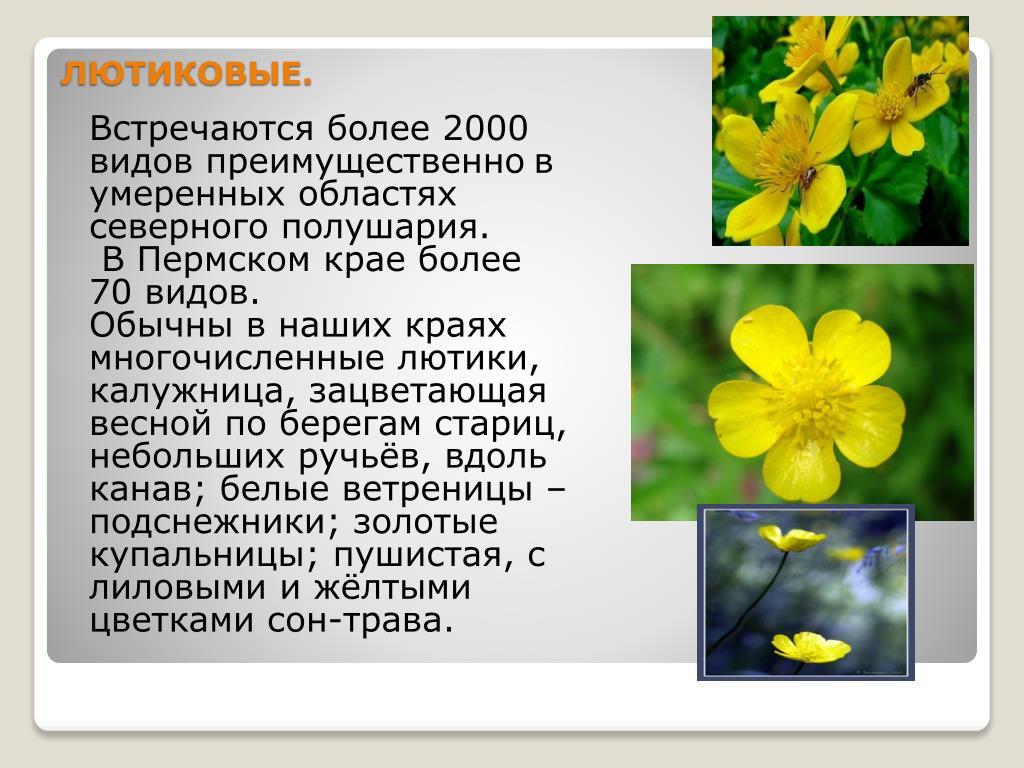 ЛЮТИКОВЫЕ.

Встречаются более 2000 видов преимущественно в умеренных областях северного полушария.
В Пермском крае более 70 видов.
Обычны в наших краях многочисленные лютики, калужница, зацветающая весной по берегам стариц, небольших ручьёв, вдоль канав; белые ветреницы – подснежники; золотые купальницы; пушистая, с лиловыми и жёлтыми цветками сон-трава.